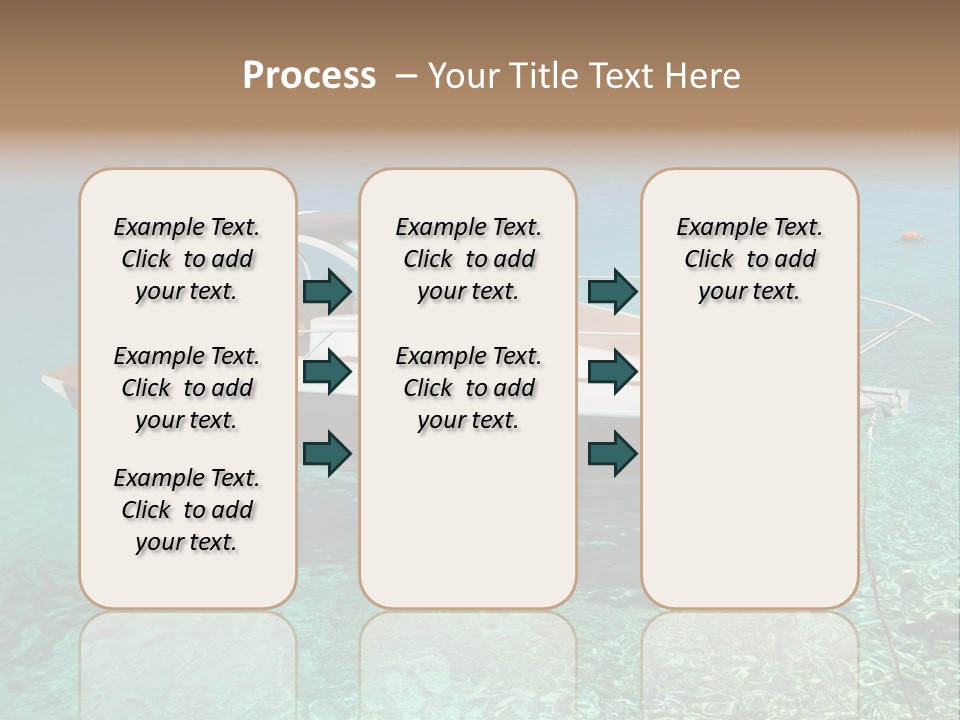 Process – Your Title Text Here

Example Text. Click to add your text.

Example Text. Click to add your text.

Example Text. Click to add your text.

Example Text. Click to add your text.

Example Text. Click to add your text.

Example Text. Click to add your text.